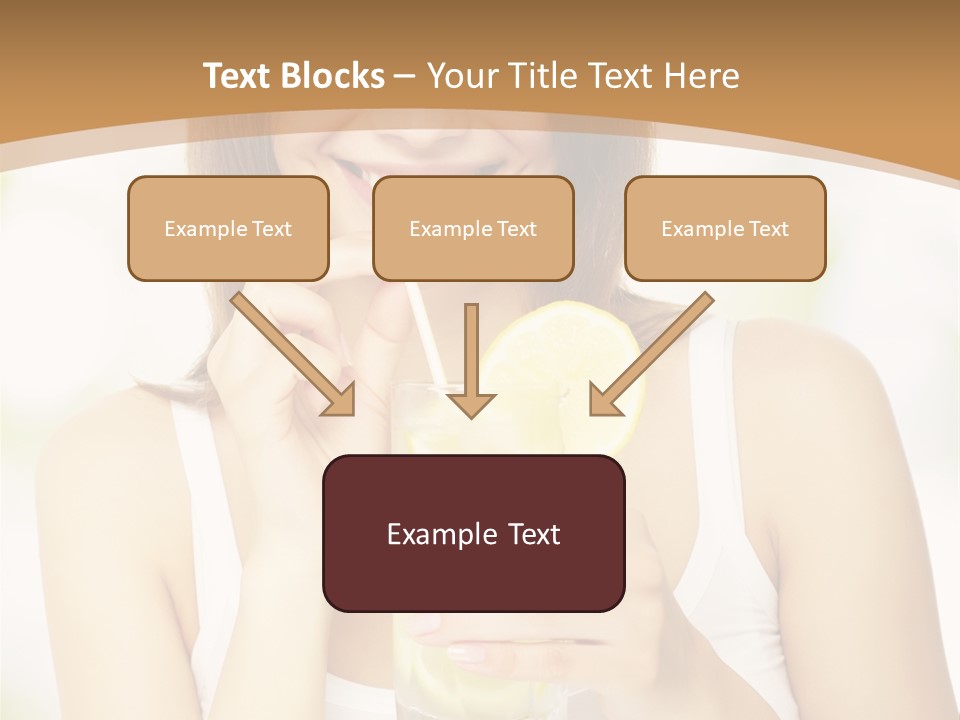 Text Blocks – Your Title Text Here

Example Text

Example Text

Example Text

Example Text